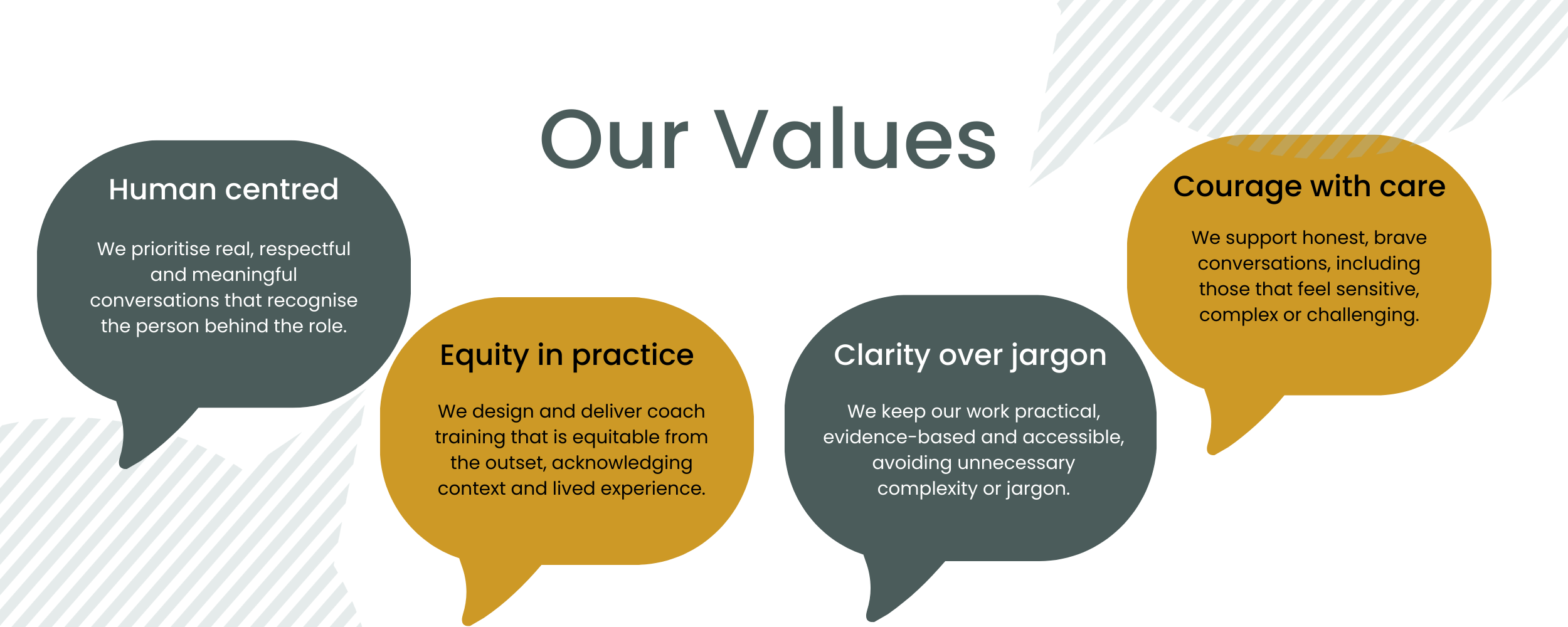 Our Values

Human centred

We prioritise real, respectful and meaningful conversations that recognise the person behind the role.

Equity in practice

We design and deliver coach training that is equitable from the outset, acknowledging context and lived experience.

Clarity over jargon

We keep our work practical, evidence-based and accessible, avoiding unnecessary complexity or jargon.

Courage with care

We support honest, brave conversations, including those that feel sensitive, complex or challenging.